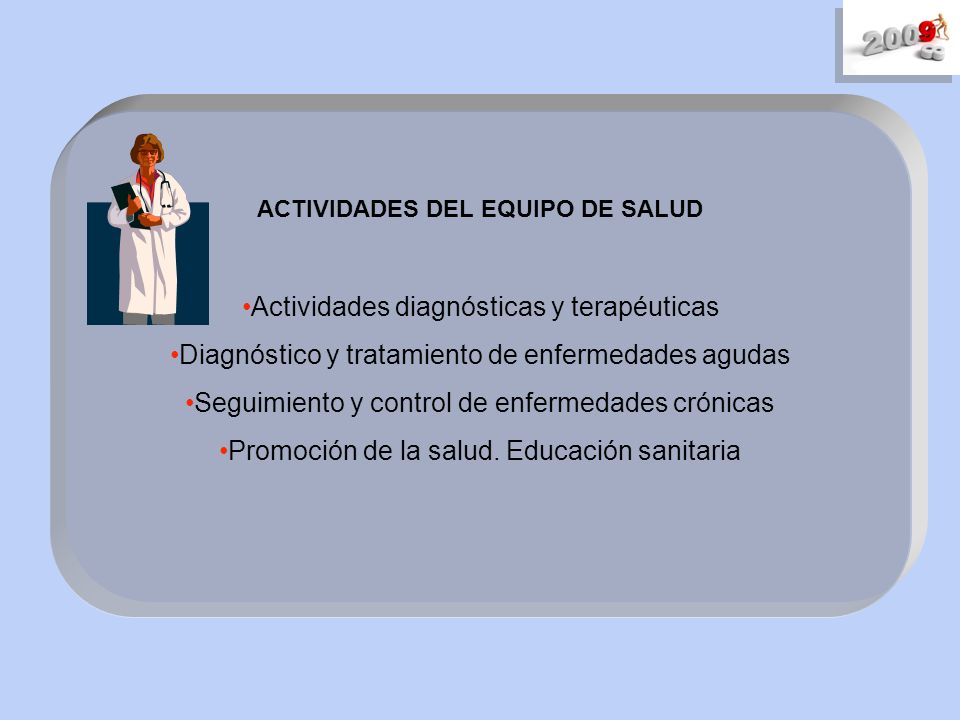 2009

ACTIVIDADES DEL EQUIPO DE SALUD

•Actividades diagnósticas y terapéuticas
•Diagnóstico y tratamiento de enfermedades agudas
•Seguimiento y control de enfermedades crónicas
•Promoción de la salud. Educación sanitaria